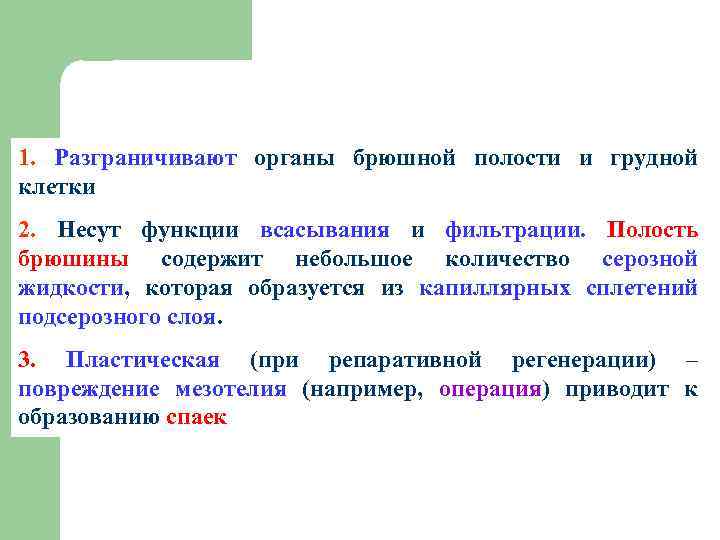 1. Разграничивают органы брюшной полости и грудной клетки

2. Несут функции всасывания и фильтрации. Полость брюшины содержит небольшое количество серозной жидкости, которая образуется из капиллярных сплетений подсерозного слоя.

3. Пластическая (при репаративной регенерации) – повреждение мезотелия (например, операция) приводит к образованию спаек